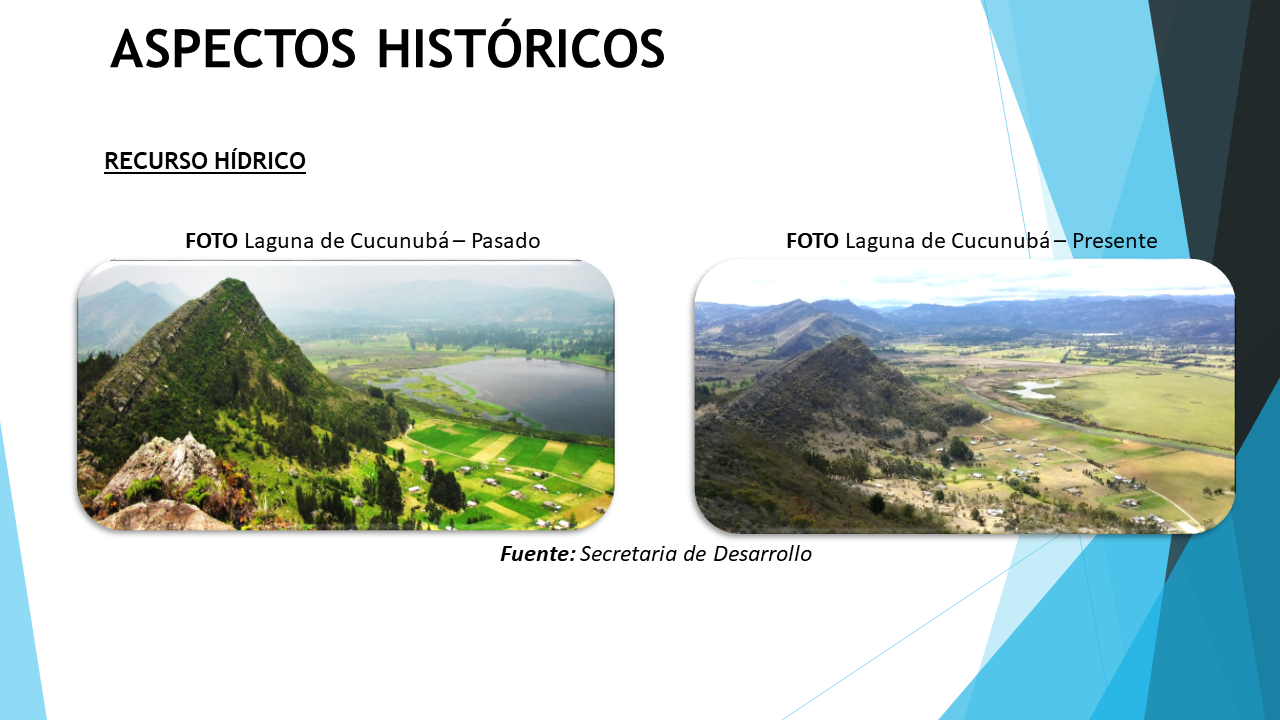 ASPECTOS HISTÓRICOS

RECURSO HÍDRICO

FOTO Laguna de Cucunubá – Pasado

FOTO Laguna de Cucunubá – Presente

Fuente: Secretaria de Desarrollo